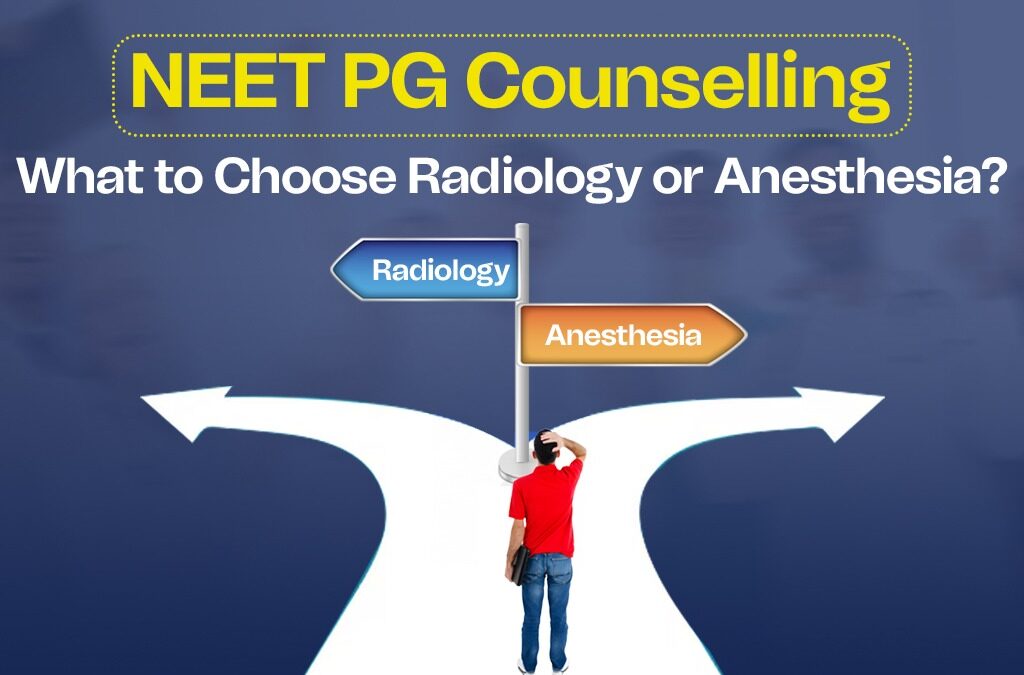 NEET PG Counselling

What to Choose Radiology or Anesthesia?

Radiology

Anesthesia